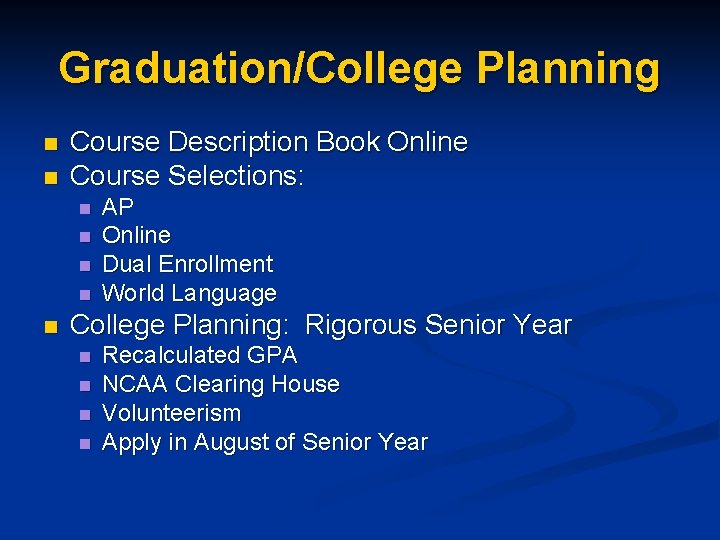 Graduation/College Planning

- Course Description Book Online
- Course Selections:
  - AP
  - Online
  - Dual Enrollment
  - World Language
- College Planning: Rigorous Senior Year
  - Recalculated GPA
  - NCAA Clearing House
  - Volunteerism
  - Apply in August of Senior Year